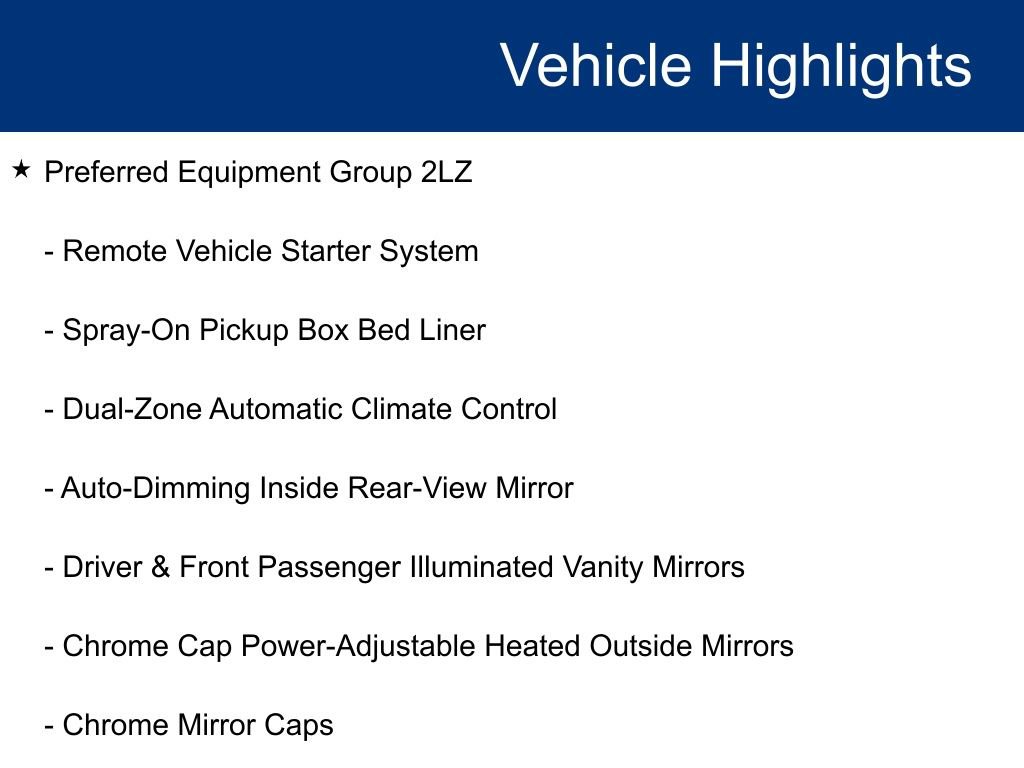 Vehicle Highlights

★ Preferred Equipment Group 2LZ

- Remote Vehicle Starter System

- Spray-On Pickup Box Bed Liner

- Dual-Zone Automatic Climate Control

- Auto-Dimming Inside Rear-View Mirror

- Driver & Front Passenger Illuminated Vanity Mirrors

- Chrome Cap Power-Adjustable Heated Outside Mirrors

- Chrome Mirror Caps